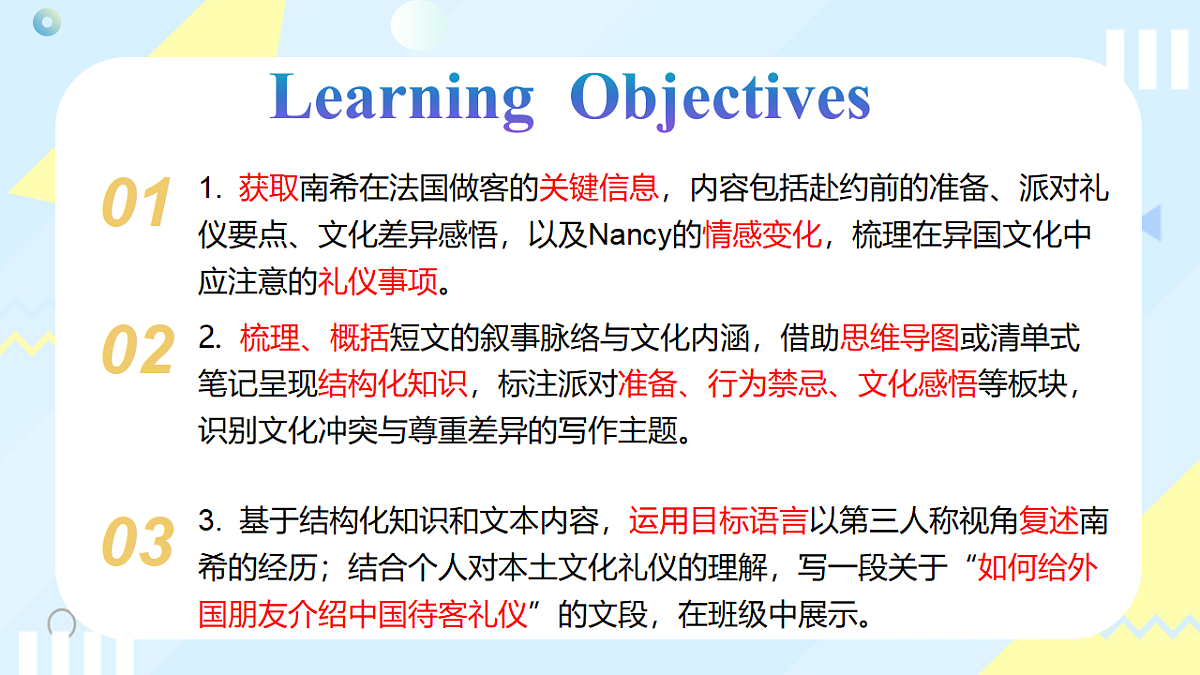 Learning Objectives

01

1. 获取南希在法国做客的关键信息，内容包括赴约前的准备、派对礼仪要点、文化差异感悟，以及Nancy的情感变化，梳理在异国文化中应注意的礼仪事项。

02

2. 梳理、概括短文的叙事脉络与文化内涵，借助思维导图或清单式笔记呈现结构化知识，标注派对准备、行为禁忌、文化感悟等板块，识别文化冲突与尊重差异的写作主题。

03

3. 基于结构化知识和文本内容，运用目标语言以第三人称视角复述南希的经历；结合个人对本土文化礼仪的理解，写一段关于“如何给外国朋友介绍中国待客礼仪”的文段，在班级中展示。